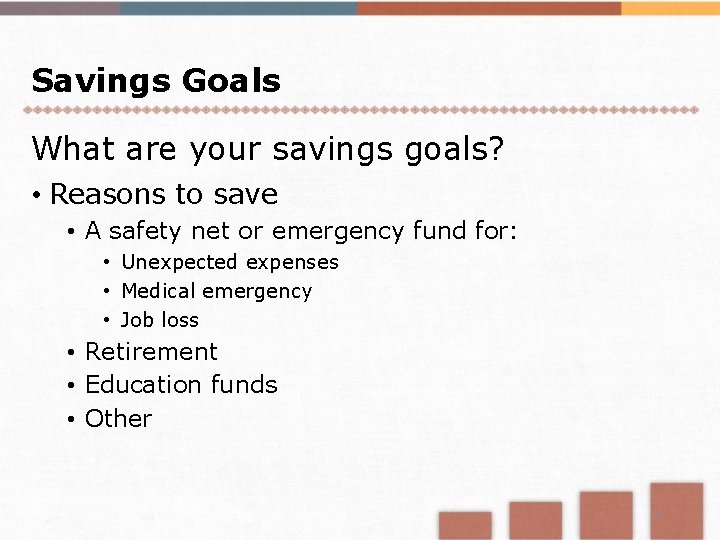 Savings Goals

What are your savings goals?

• Reasons to save
  • A safety net or emergency fund for:
    • Unexpected expenses
    • Medical emergency
    • Job loss
  • Retirement
  • Education funds
  • Other